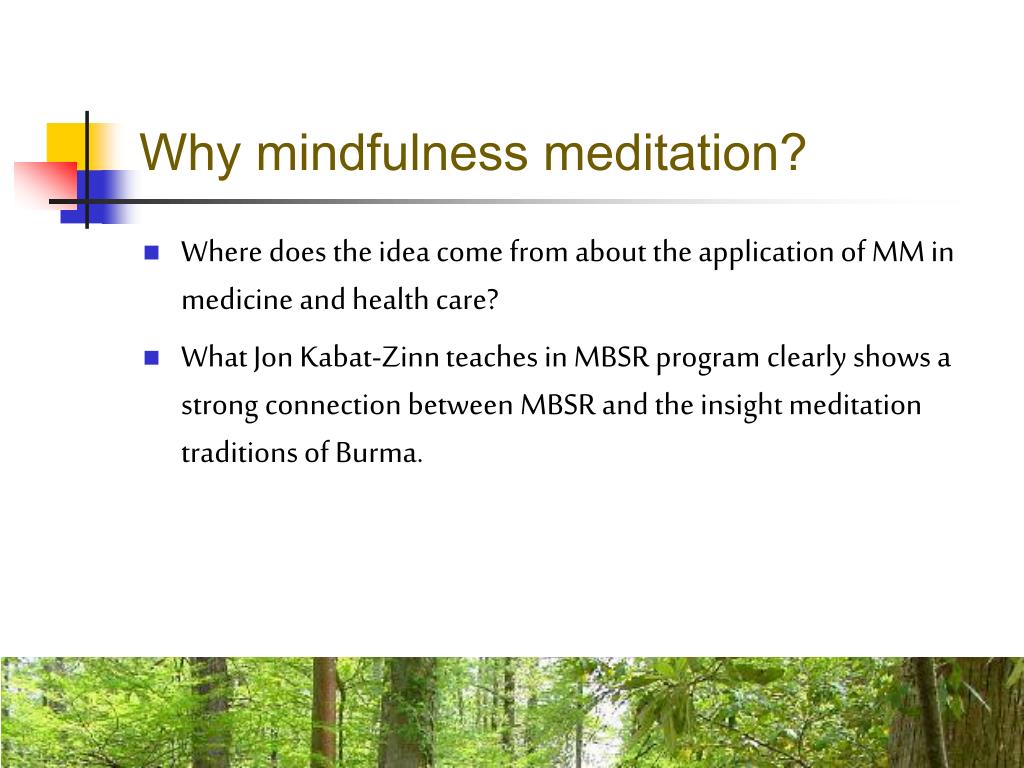 Why mindfulness meditation?

Where does the idea come from about the application of MM in medicine and health care?

What Jon Kabat-Zinn teaches in MBSR program clearly shows a strong connection between MBSR and the insight meditation traditions of Burma.